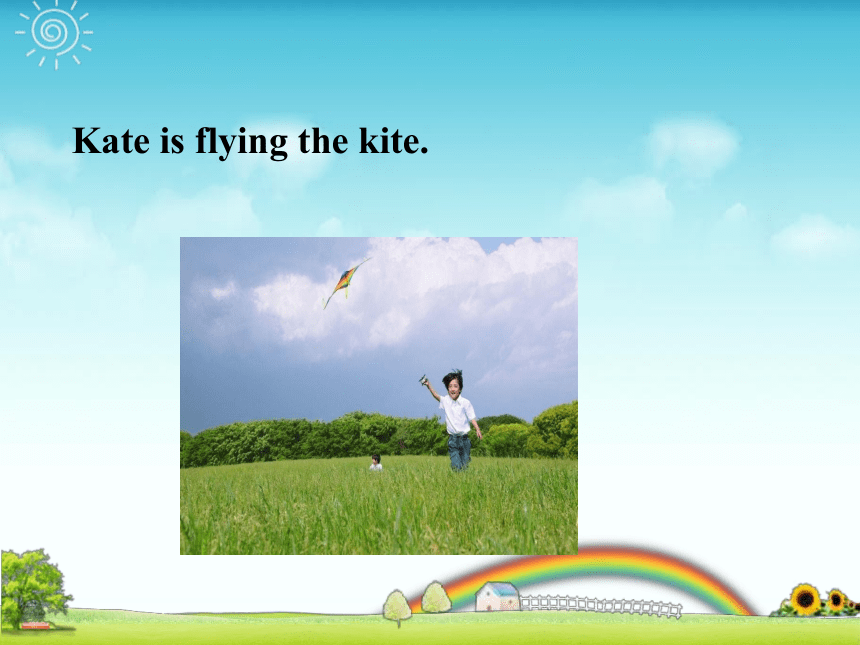 Kate is flying the kite.